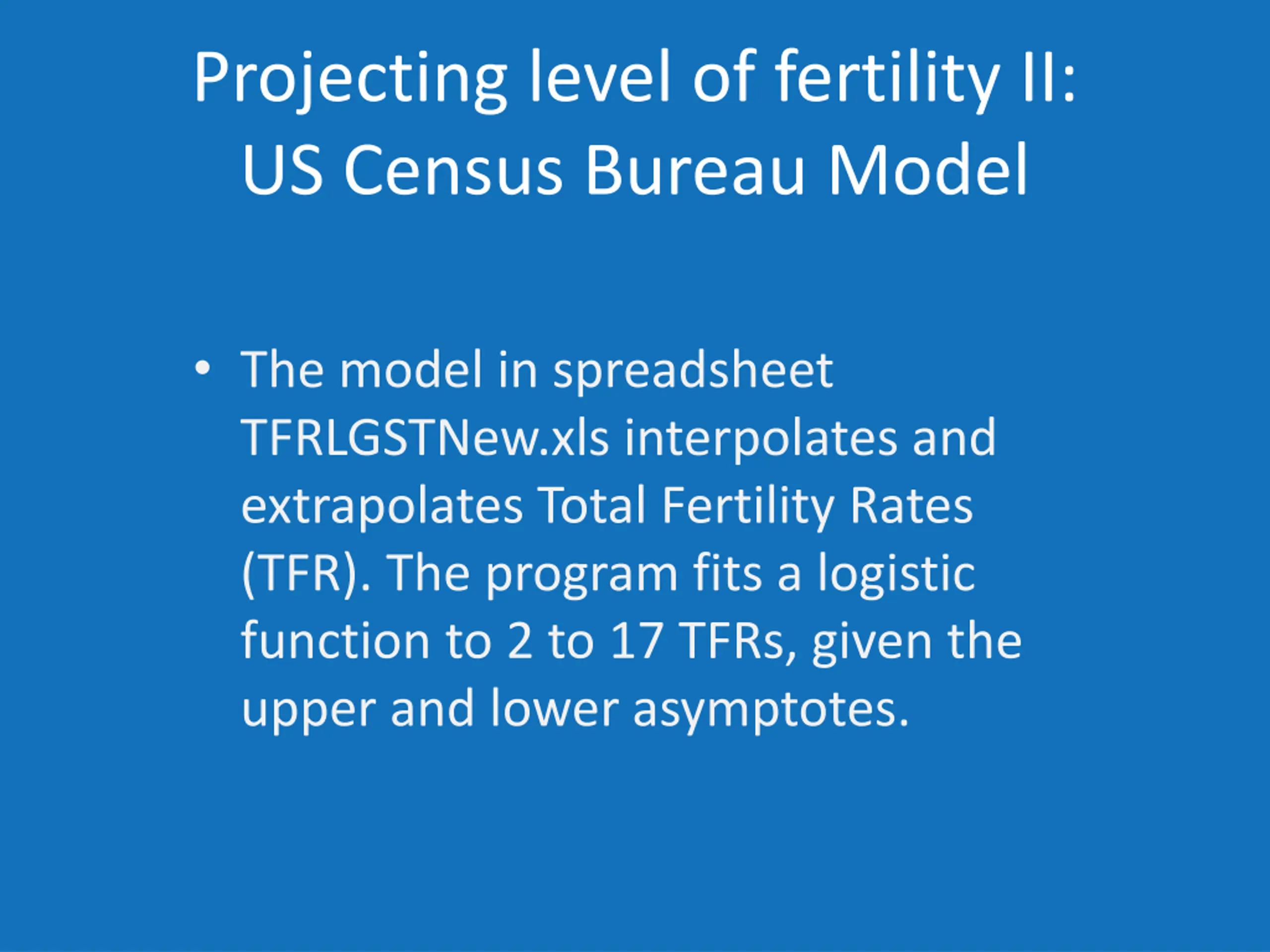 Projecting level of fertility II: US Census Bureau Model

• The model in spreadsheet TFRLGSTNew.xls interpolates and extrapolates Total Fertility Rates (TFR). The program fits a logistic function to 2 to 17 TFRs, given the upper and lower asymptotes.